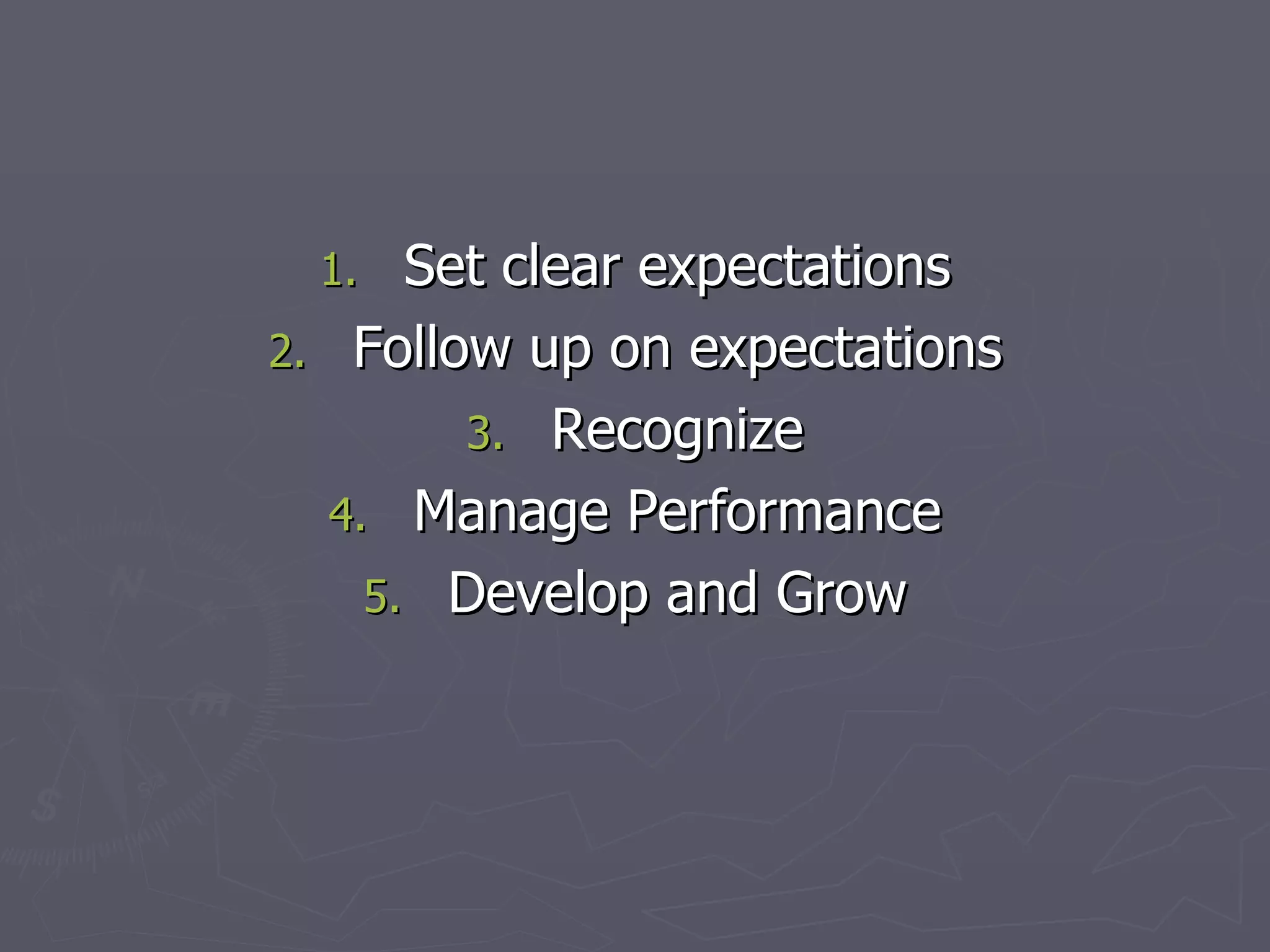 1. Set clear expectations
2. Follow up on expectations
3. Recognize
4. Manage Performance
5. Develop and Grow